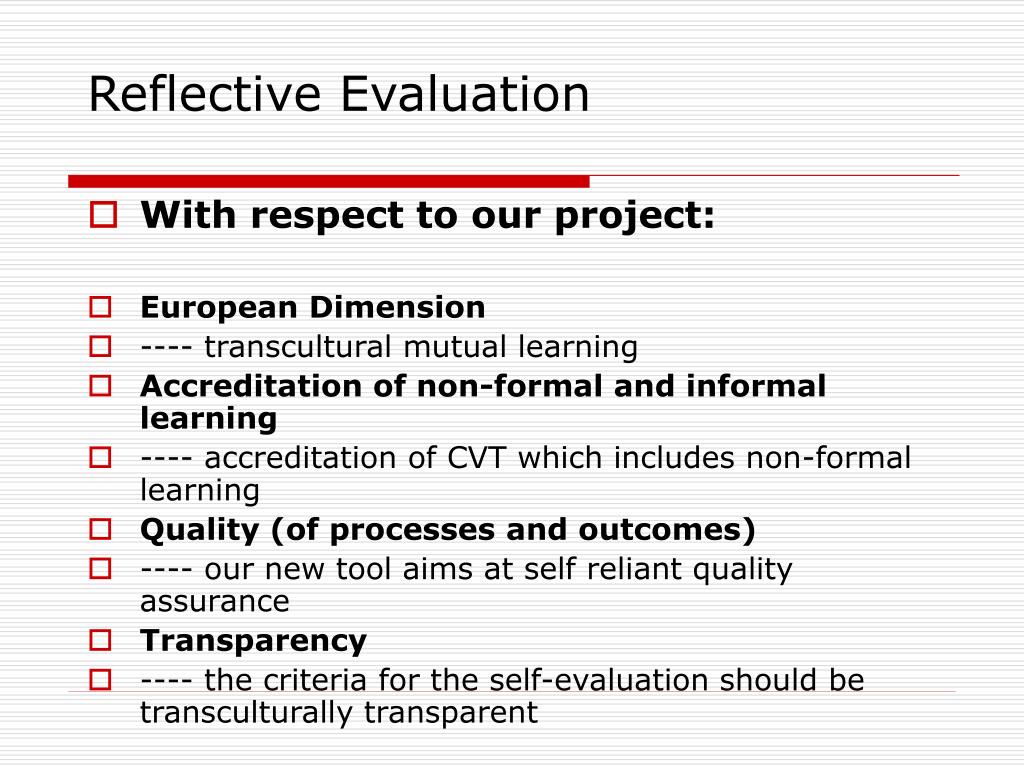 Reflective Evaluation

With respect to our project:

European Dimension
---- transcultural mutual learning
Accreditation of non-formal and informal learning
---- accreditation of CVT which includes non-formal learning
Quality (of processes and outcomes)
---- our new tool aims at self reliant quality assurance
Transparency
---- the criteria for the self-evaluation should be transculturally transparent